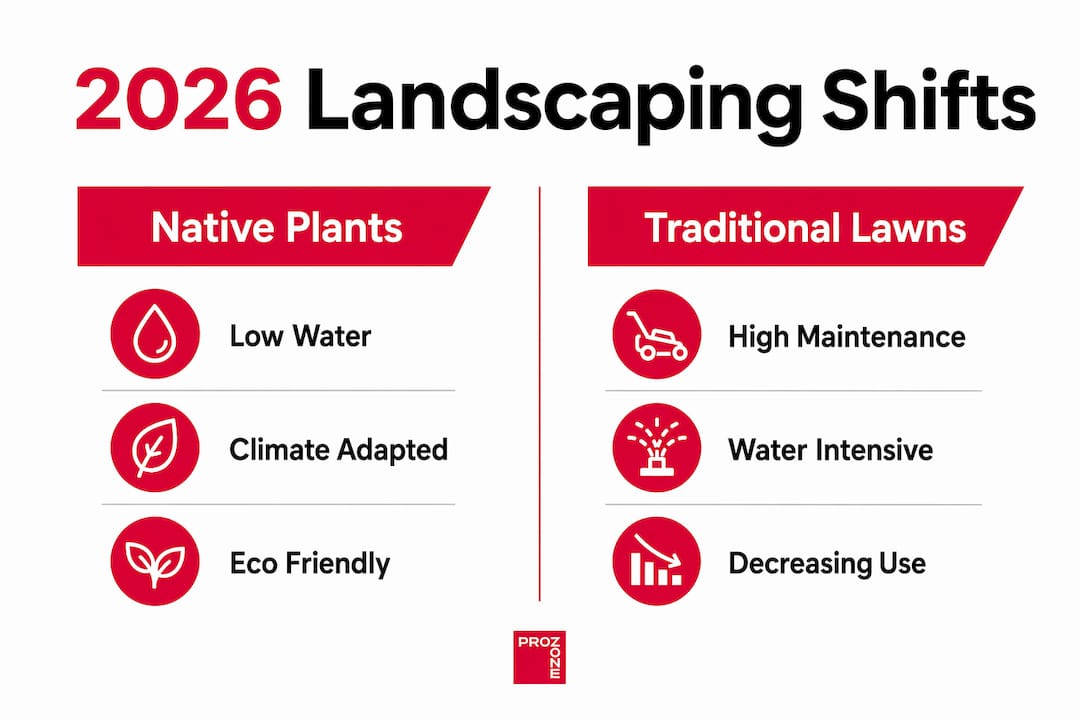 2026 Landscaping Shifts

Native Plants

Low Water

Climate Adapted

Eco Friendly

Traditional Lawns

High Maintenance

Water Intensive

Decreasing Use

PRO ZONE